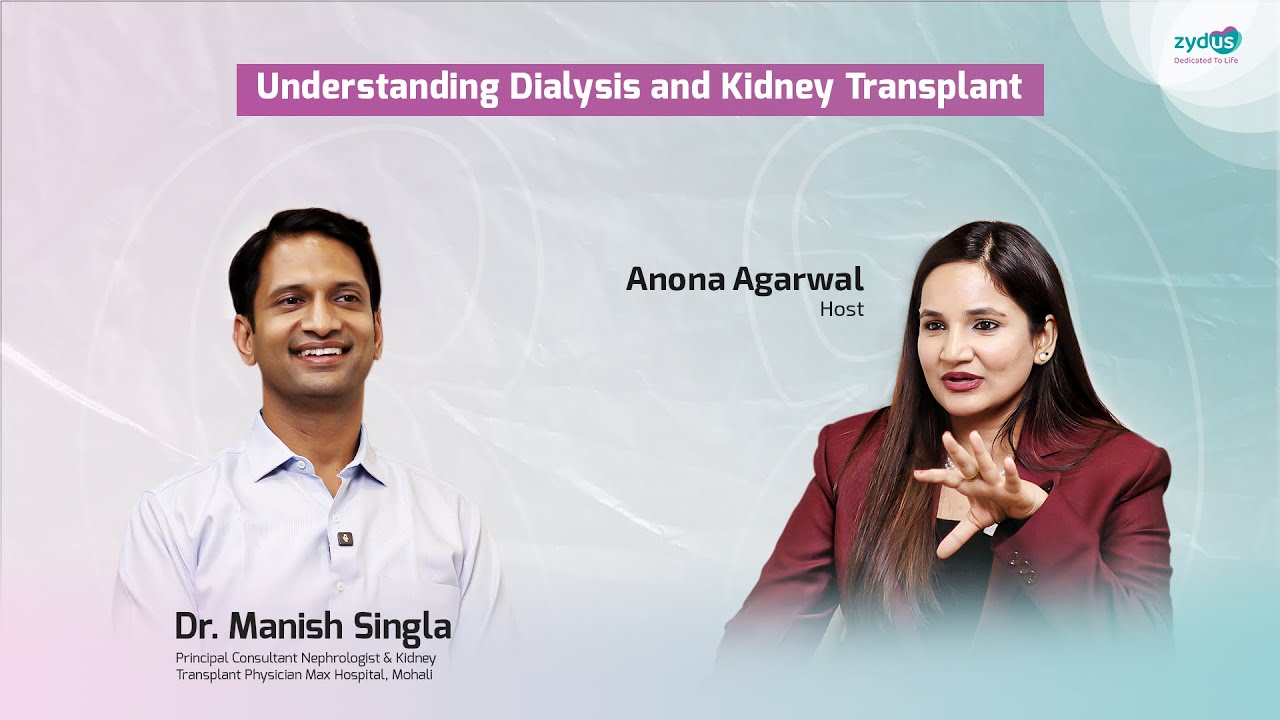 zydus
Dedicated To Life

Understanding Dialysis and Kidney Transplant

Anona Agarwal
Host

Dr. Manish Singla
Principal Consultant Nephrologist & Kidney Transplant Physician Max Hospital, Mohali